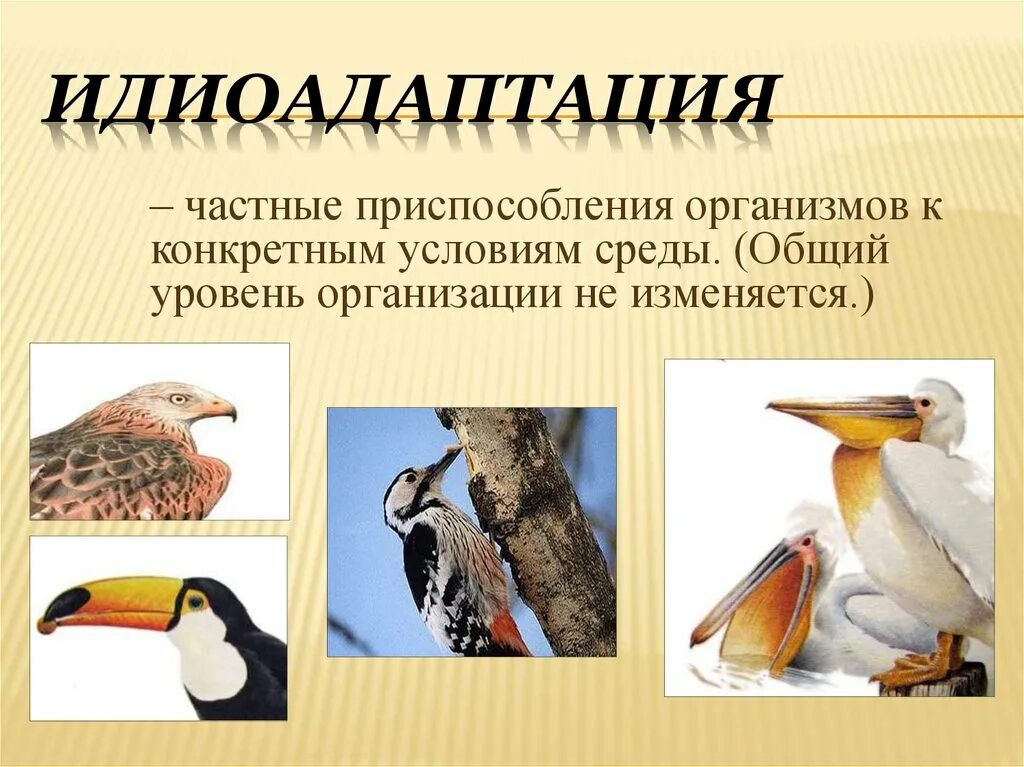 ИДИОАДАПТАЦИЯ

– частные приспособления организмов к конкретным условиям среды. (Общий уровень организации не изменяется.)